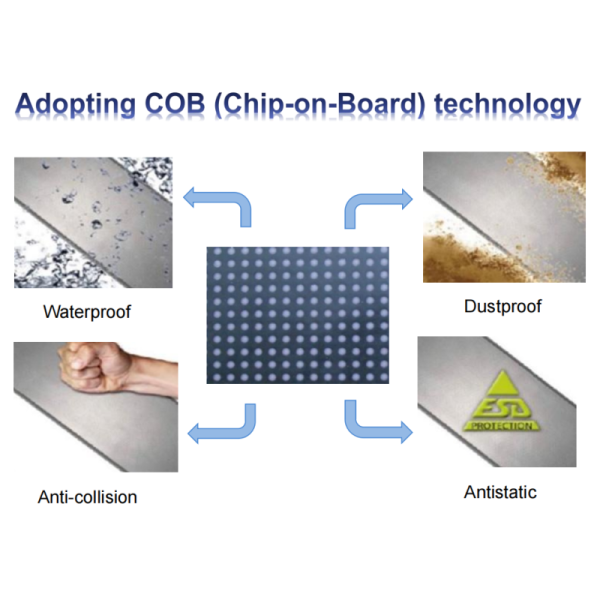 Adopting COB (Chip-on-Board) technology

Waterproof

Dustproof

Anti-collision

ESD
PROTECTION

Antistatic